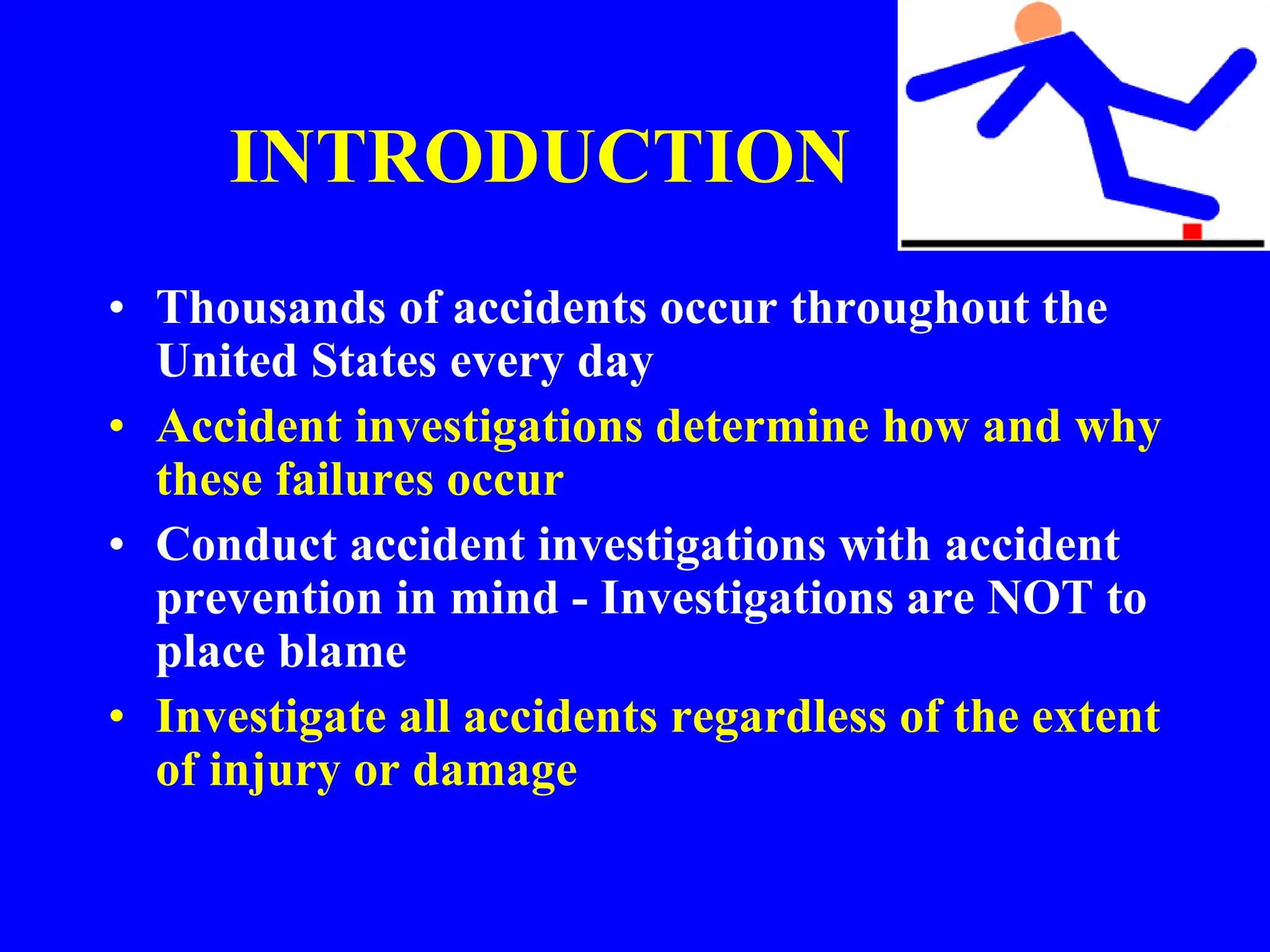 INTRODUCTION

• Thousands of accidents occur throughout the United States every day

• Accident investigations determine how and why these failures occur

• Conduct accident investigations with accident prevention in mind - Investigations are NOT to place blame

• Investigate all accidents regardless of the extent of injury or damage